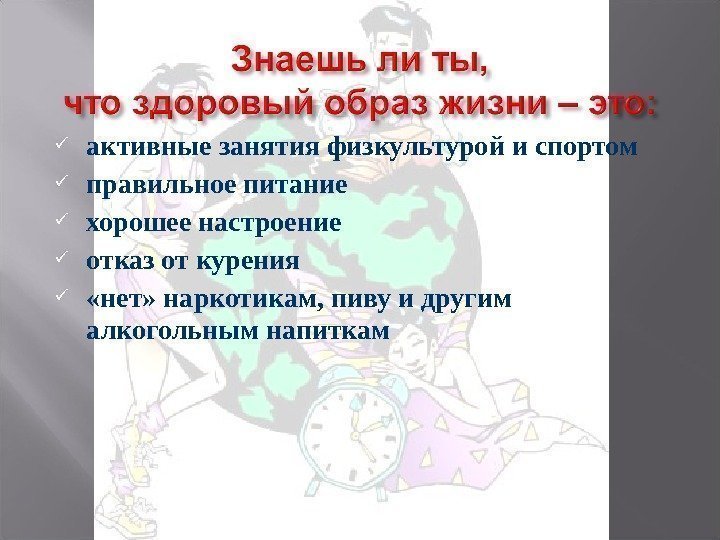 Знаешь ли ты, что здоровый образ жизни – это:

✓ активные занятия физкультурой и спортом
✓ правильное питание
✓ хорошее настроение
✓ отказ от курения
✓ «нет» наркотикам, пиву и другим алкогольным напиткам